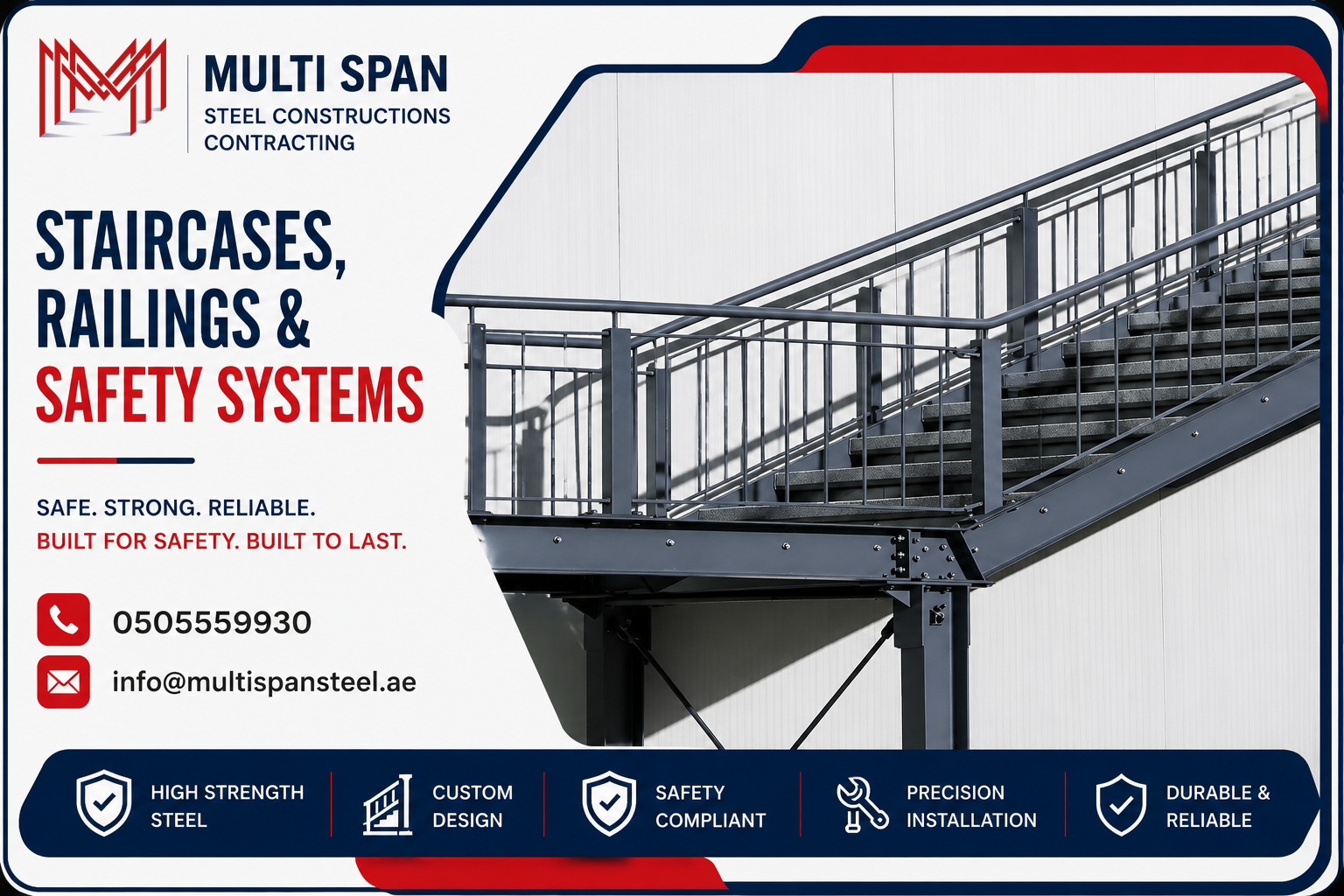 MULTI SPAN
STEEL CONSTRUCTIONS CONTRACTING

STAIRCASES, RAILINGS & SAFETY SYSTEMS

SAFE. STRONG. RELIABLE.
BUILT FOR SAFETY. BUILT TO LAST.

0505559930
info@multispansteel.ae

HIGH STRENGTH STEEL
CUSTOM DESIGN
SAFETY COMPLIANT
PRECISION INSTALLATION
DURABLE & RELIABLE